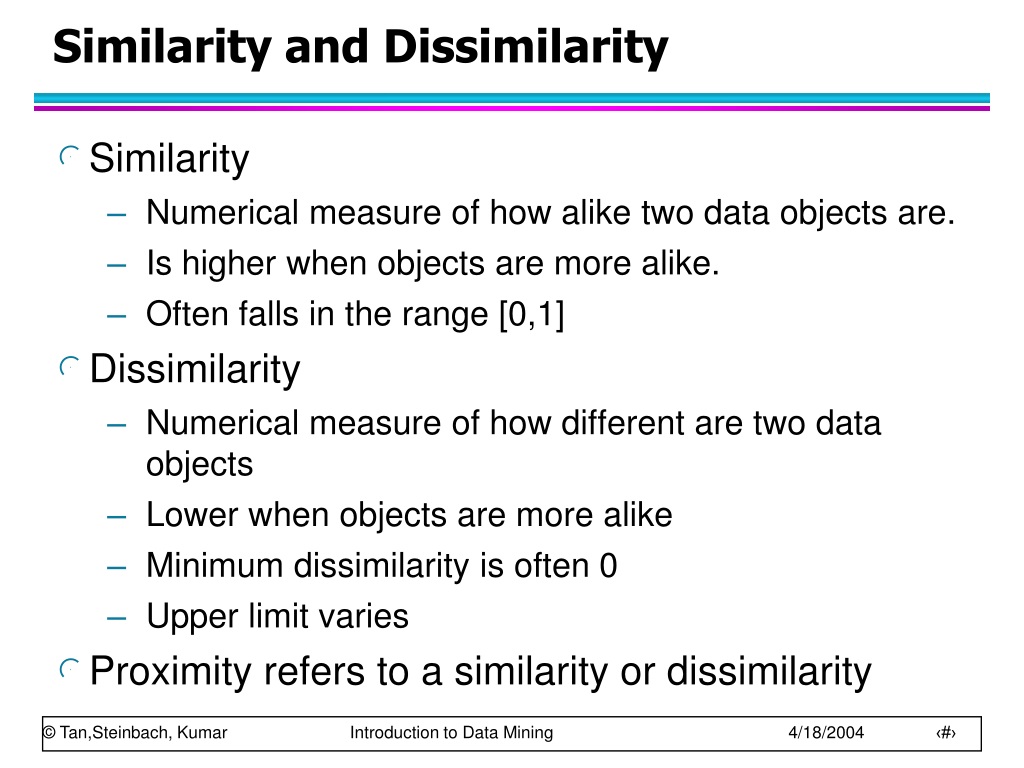 Similarity and Dissimilarity

Similarity
– Numerical measure of how alike two data objects are.
– Is higher when objects are more alike.
– Often falls in the range [0,1]

Dissimilarity
– Numerical measure of how different are two data objects
– Lower when objects are more alike
– Minimum dissimilarity is often 0
– Upper limit varies

Proximity refers to a similarity or dissimilarity

© Tan,Steinbach, Kumar Introduction to Data Mining 4/18/2004 ‹#›